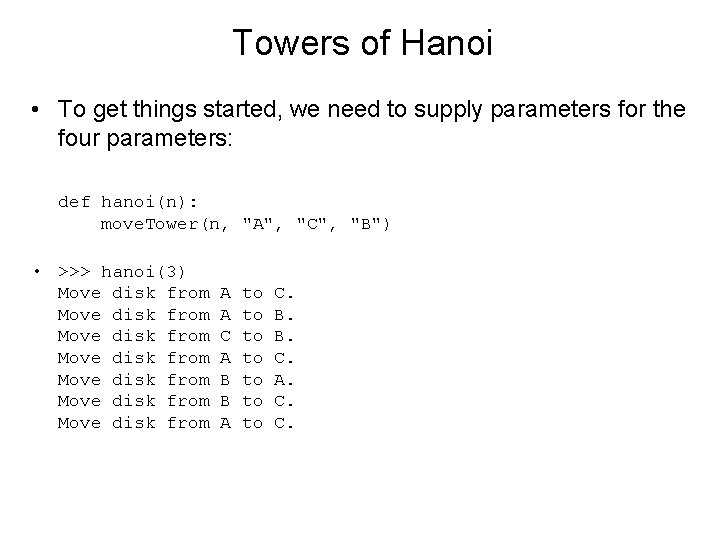 Towers of Hanoi

• To get things started, we need to supply parameters for the four parameters:

def hanoi(n):
    moveTower(n, "A", "C", "B")

• >>> hanoi(3)
Move disk from A to C.
Move disk from A to B.
Move disk from C to B.
Move disk from A to C.
Move disk from B to A.
Move disk from B to C.
Move disk from A to C.